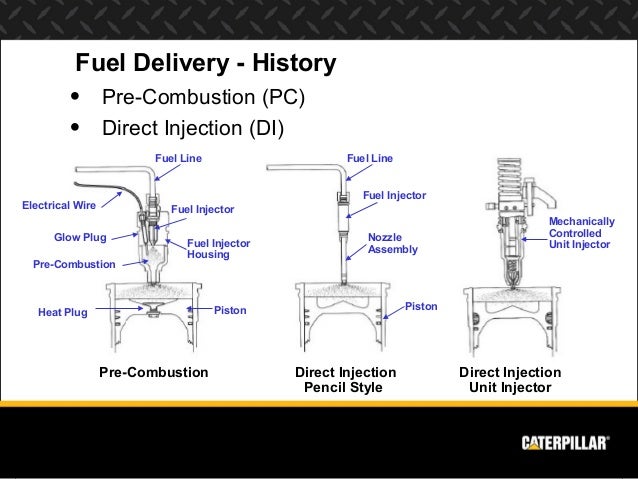 Fuel Delivery - History

• Pre-Combustion (PC)
• Direct Injection (DI)

Fuel Line
Electrical Wire
Fuel Injector
Glow Plug
Fuel Injector Housing
Pre-Combustion
Heat Plug
Piston

Pre-Combustion

Fuel Line
Fuel Injector
Nozzle Assembly
Piston

Direct Injection Pencil Style

Mechanically Controlled Unit Injector

Direct Injection Unit Injector

CATERPILLAR®